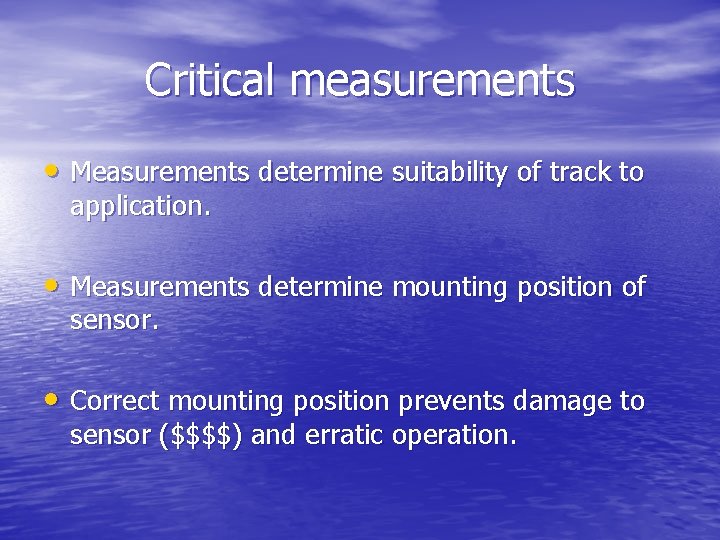 Critical measurements

• Measurements determine suitability of track to application.

• Measurements determine mounting position of sensor.

• Correct mounting position prevents damage to sensor (\$\$\$\$) and erratic operation.